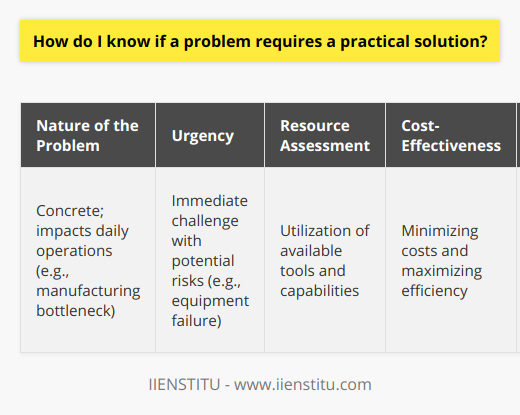 How do I know if a problem requires a practical solution?

| Nature of the Problem | Urgency | Resource Assessment | Cost-Effectiveness |
|---|---|---|---|
| Concrete; impacts daily operations (e.g., manufacturing bottleneck) | Immediate challenge with potential risks (e.g., equipment failure) | Utilization of available tools and capabilities | Minimizing costs and maximizing efficiency |

IIENSTITU - www.iienstitu.com